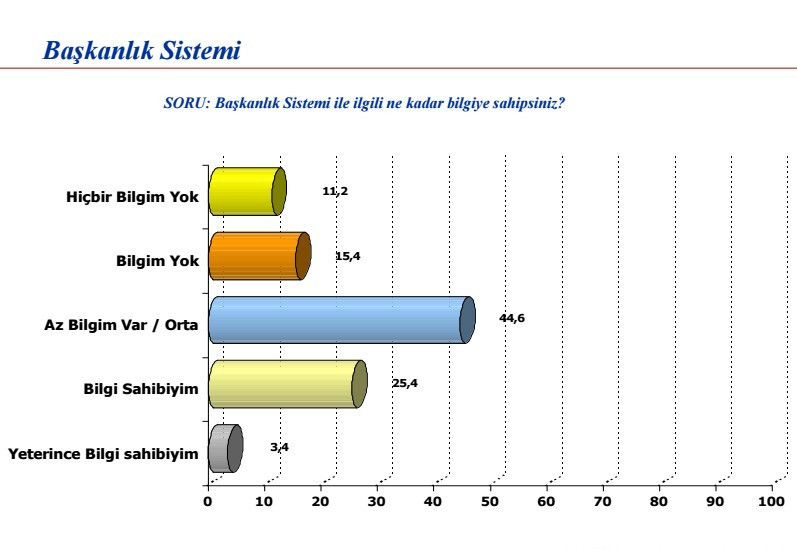 Başkanlık Sistemi

SORU: Başkanlık Sistemi ile ilgili ne kadar bilgiye sahipsiniz?

Hiçbir Bilgim Yok
11,2

Bilgim Yok
15,4

Az Bilgim Var / Orta
44,6

Bilgi Sahibiyim
25,4

Yeterince Bilgi sahibiyim
3,4

0 10 20 30 40 50 60 70 80 90 100